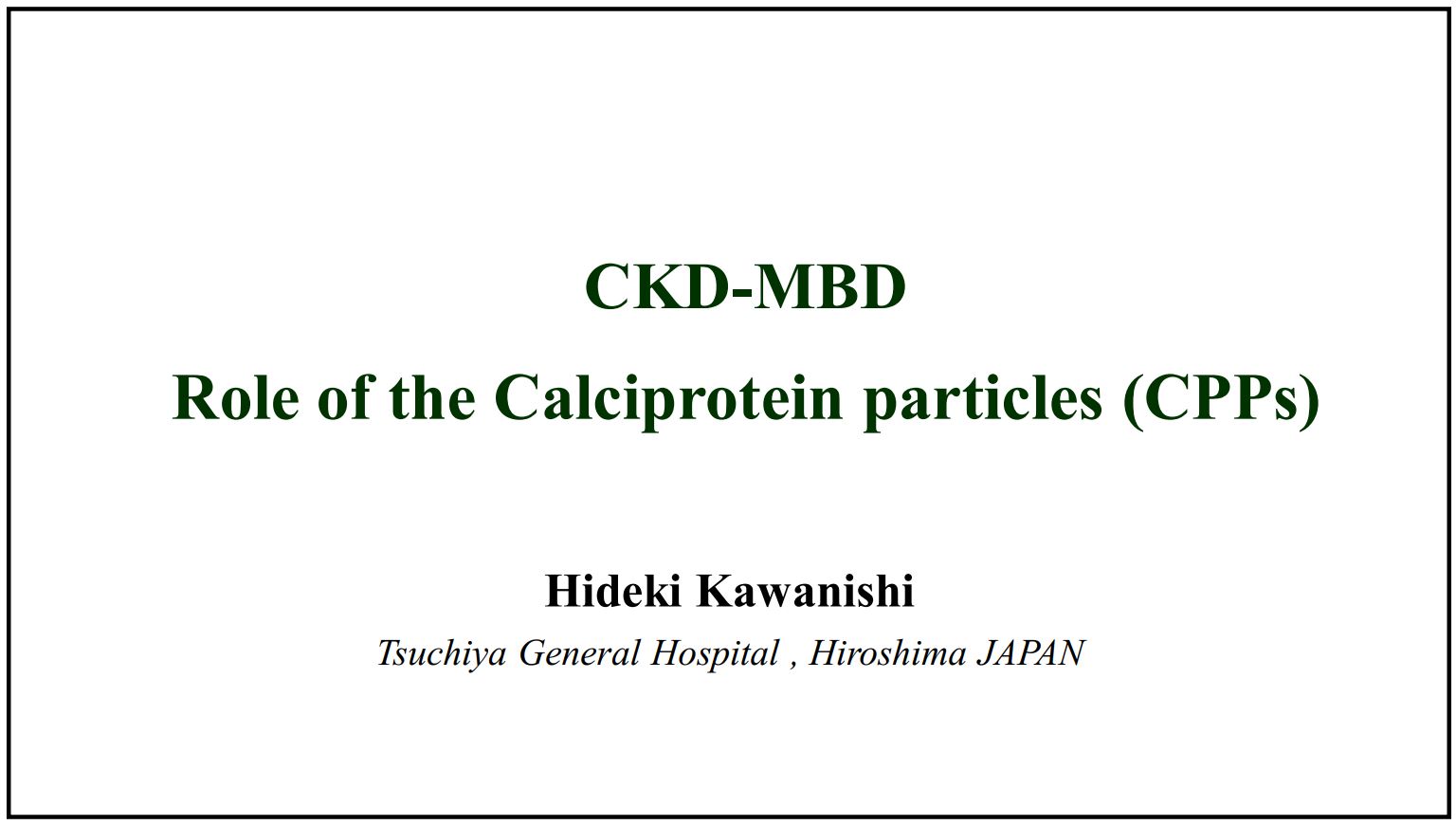 CKD-MBD
Role of the Calciprotein particles (CPPs)

Hideki Kawanishi
Tsuchiya General Hospital , Hiroshima JAPAN